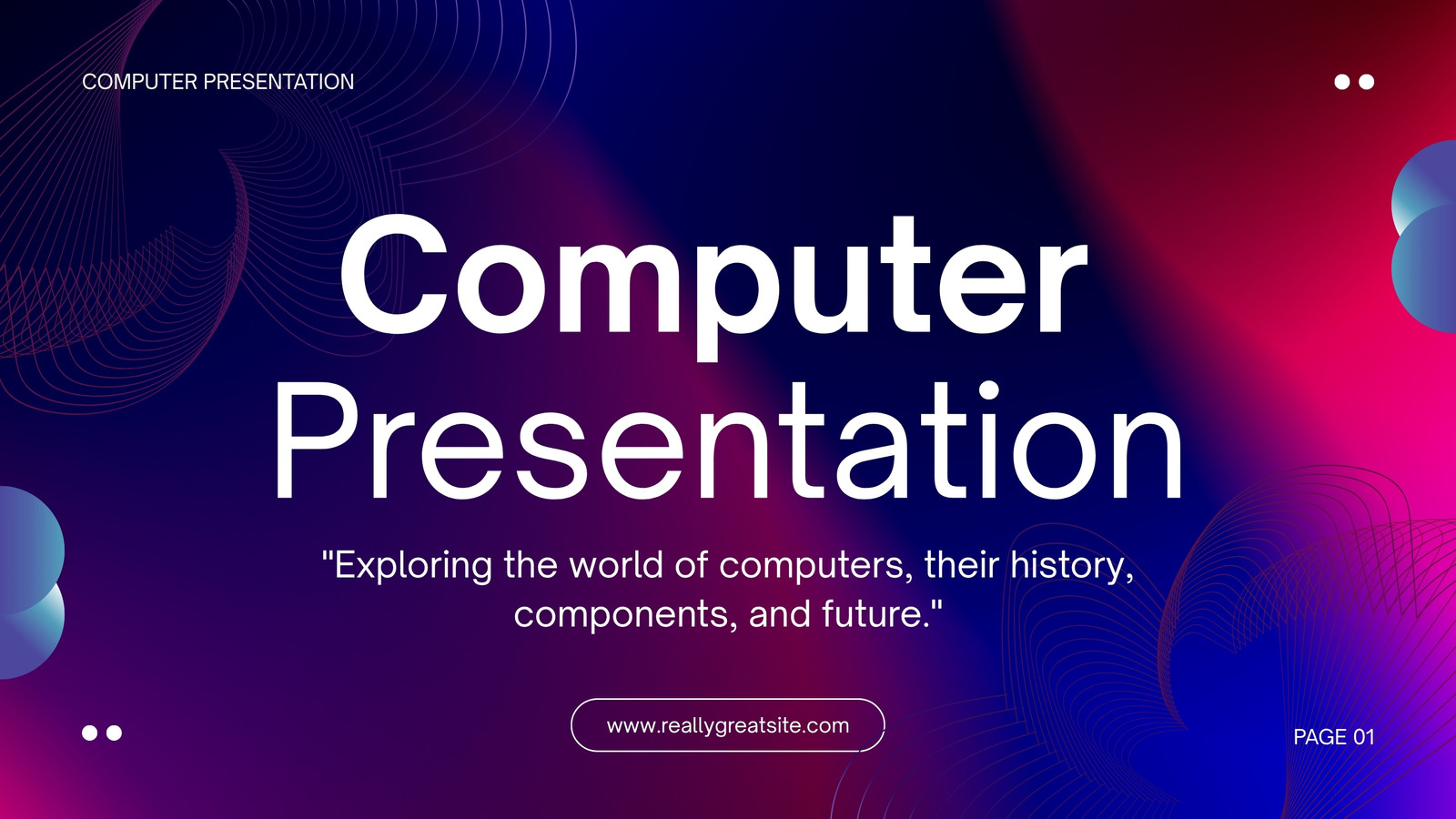 COMPUTER PRESENTATION

Computer Presentation

"Exploring the world of computers, their history, components, and future."

www.reallygreatsite.com

PAGE 01